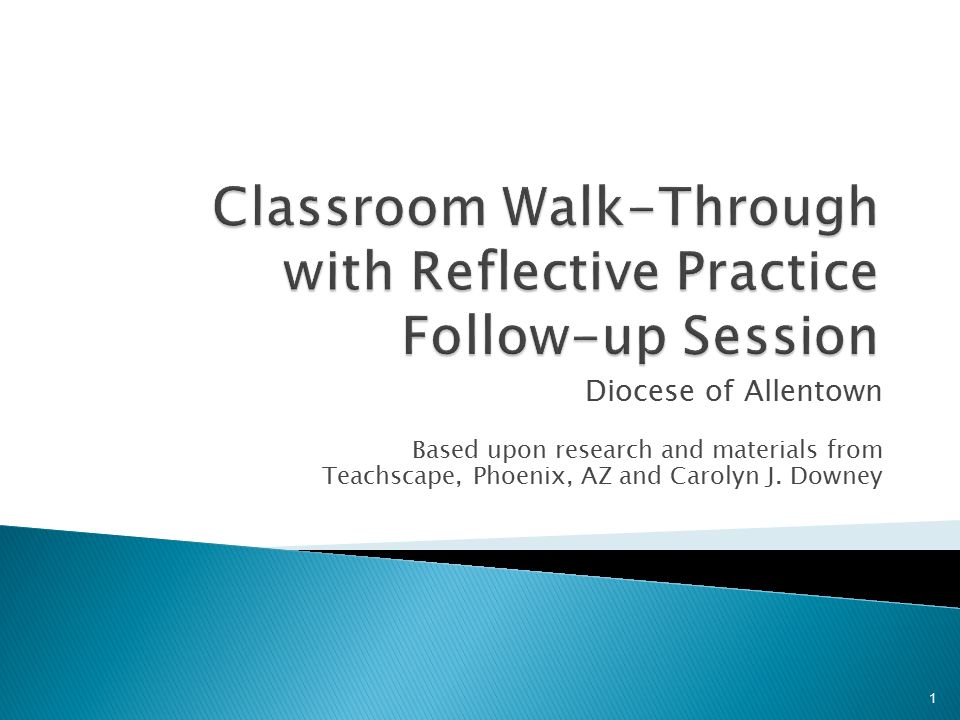 Classroom Walk-Through with Reflective Practice Follow-up Session

Diocese of Allentown

Based upon research and materials from Teachscape, Phoenix, AZ and Carolyn J. Downey

1